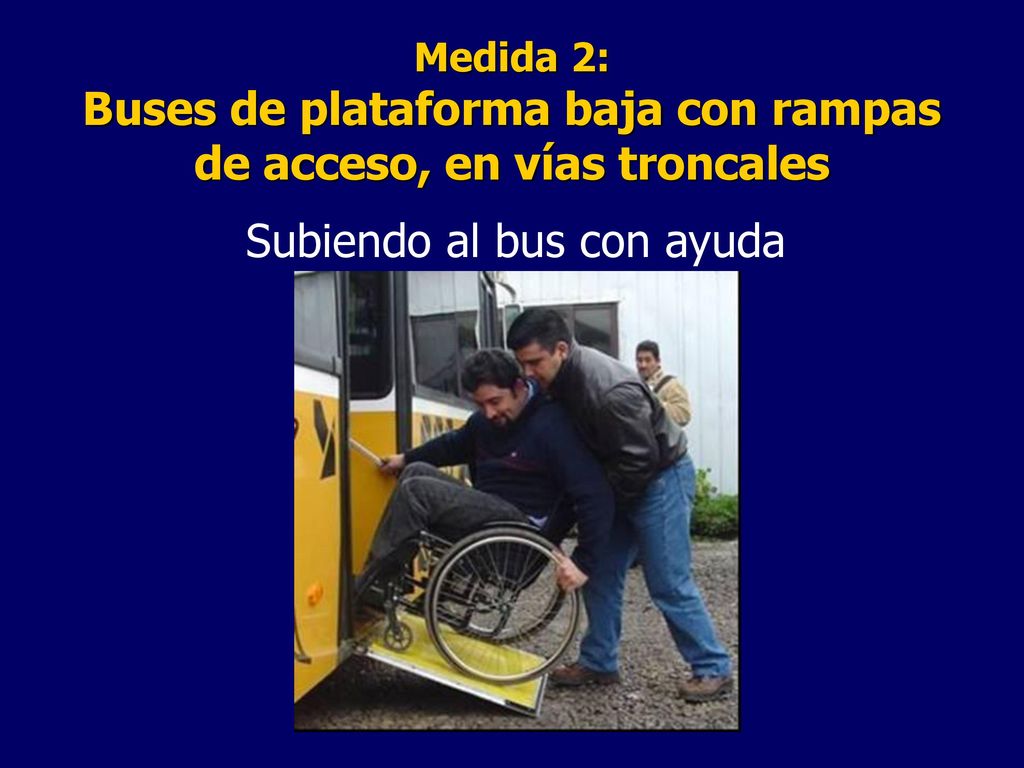 Medida 2:
Buses de plataforma baja con rampas de acceso, en vías troncales

Subiendo al bus con ayuda